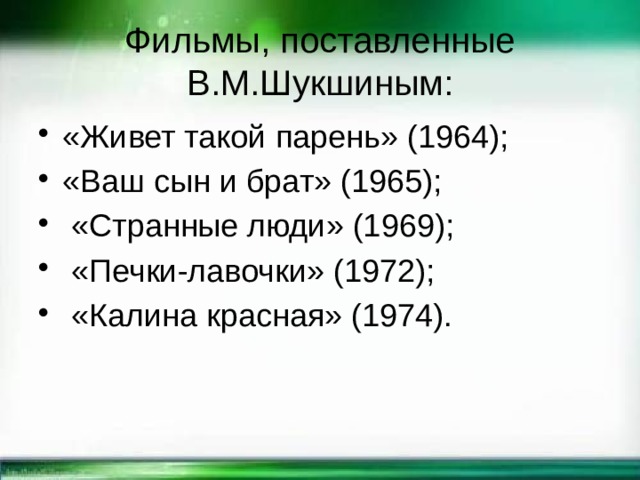 Фильмы, поставленные В.М.Шукшиным:

• «Живет такой парень» (1964);
• «Ваш сын и брат» (1965);
• «Странные люди» (1969);
• «Печки-лавочки» (1972);
• «Калина красная» (1974).